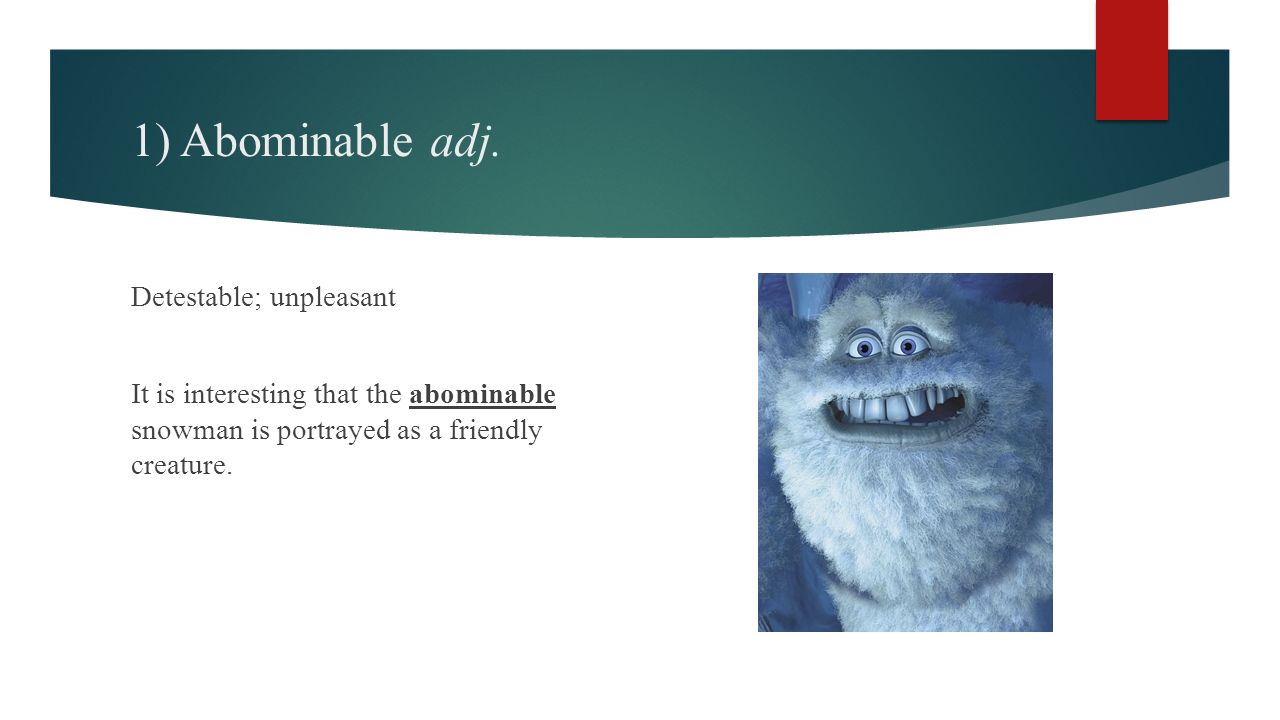 1) Abominable adj.

Detestable; unpleasant

It is interesting that the abominable snowman is portrayed as a friendly creature.